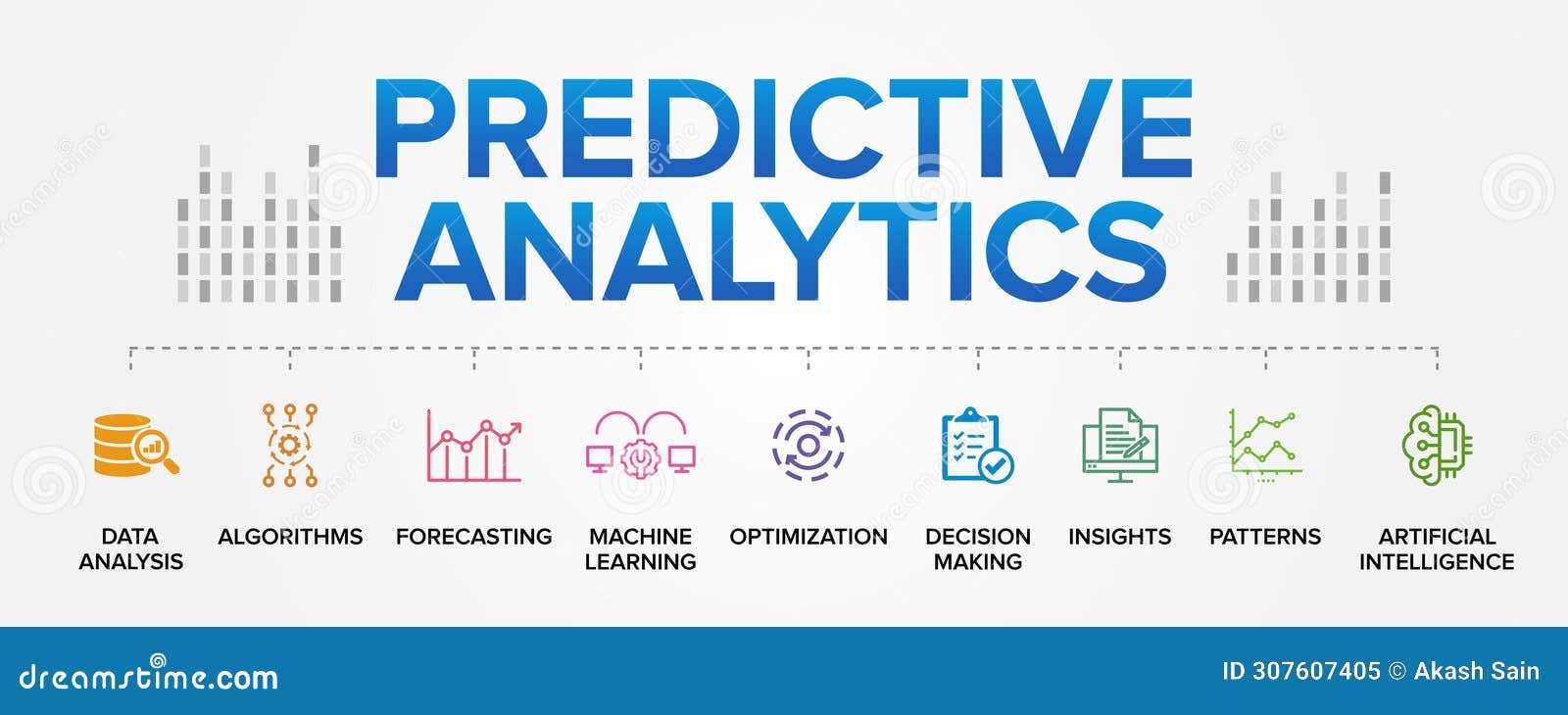 PREDICTIVE ANALYTICS

DATA ANALYSIS

ALGORITHMS

FORECASTING

MACHINE LEARNING

OPTIMIZATION

DECISION MAKING

INSIGHTS

PATTERNS

ARTIFICIAL INTELLIGENCE

dreamstime.com

ID 307607405 © Akash Sain